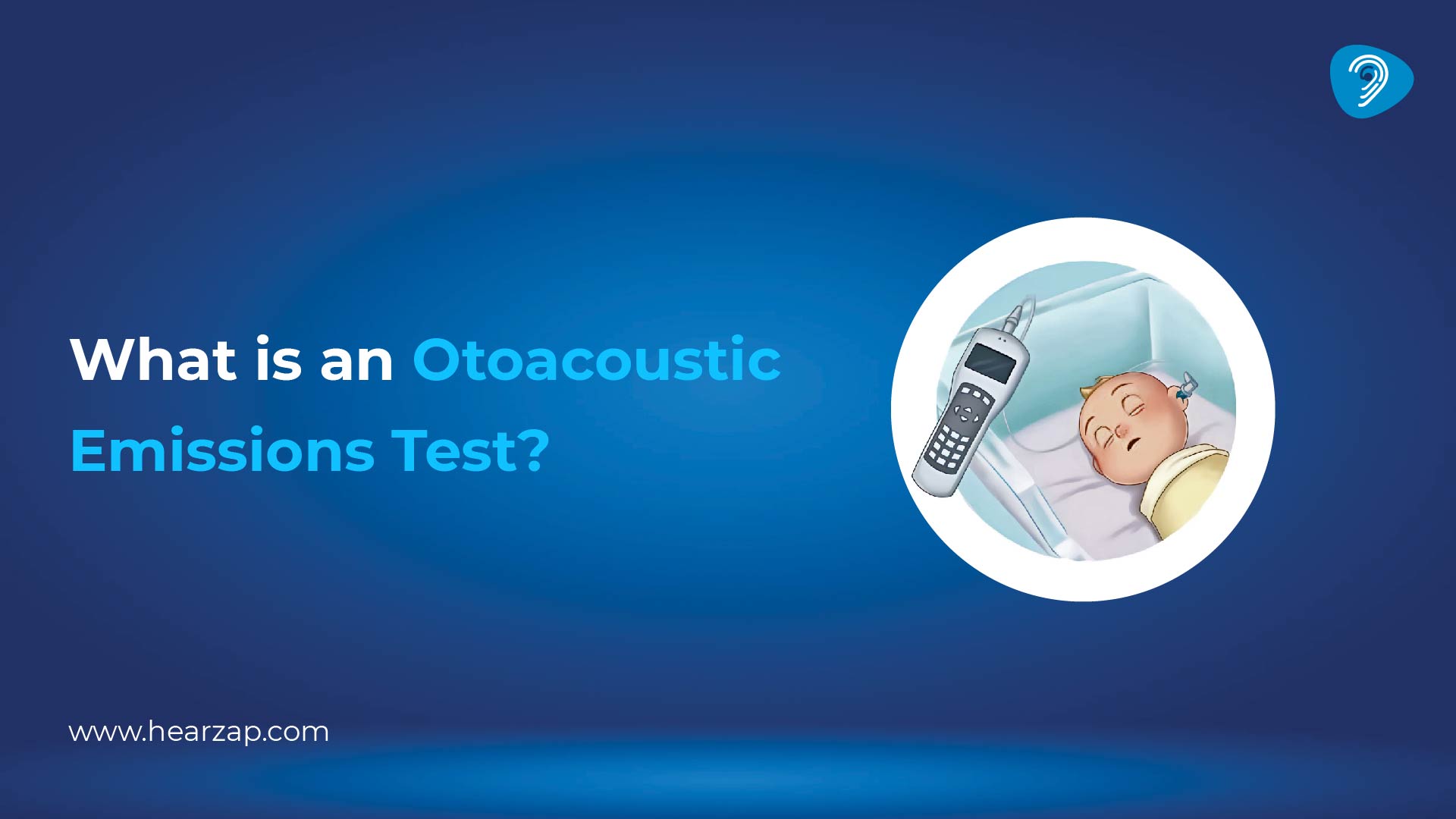 What is an Otoacoustic Emissions Test?

www.hearzap.com